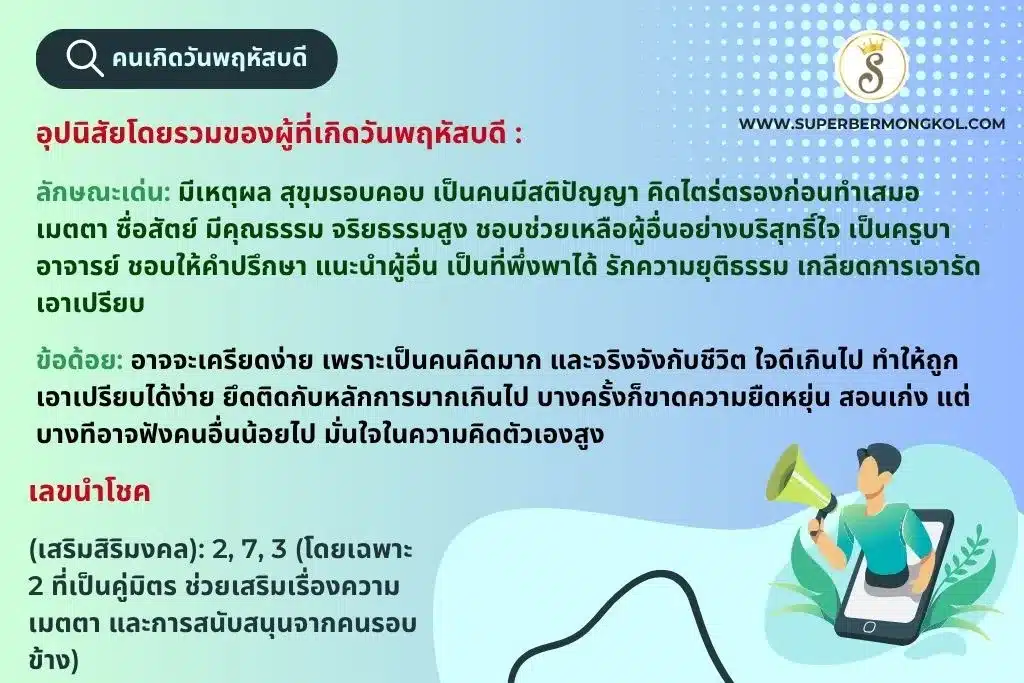 คนเกิดวันพฤหัสบดี

S

WWW.SUPERBERMONGKOL.COM

อุปนิสัยโดยรวมของผู้ที่เกิดวันพฤหัสบดี :

ลักษณะเด่น: มีเหตุผล สุขุมรอบคอบ เป็นคนมีสติปัญญา คิดไตร่ตรองก่อนทำเสมอ เมตตา ซื่อสัตย์ มีคุณธรรม จริยธรรมสูง ชอบช่วยเหลือผู้อื่นอย่างบริสุทธิ์ใจ เป็นครูบาอาจารย์ ชอบให้คำปรึกษา แนะนำผู้อื่น เป็นที่พึ่งพาได้ รักความยุติธรรม เกลียดการเอารัดเอาเปรียบ

ข้อด้อย: อาจจะเครียดง่าย เพราะเป็นคนคิดมาก และจริงจังกับชีวิต ใจดีเกินไป ทำให้ถูกเอาเปรียบได้ง่าย ยึดติดกับหลักการมากเกินไป บางครั้งก็ขาดความยืดหยุ่น สอนเก่ง แต่บางทีอาจฟังคนอื่นน้อยไป มั่นใจในความคิดตัวเองสูง

เลขนำโชค

(เสริมสิริมงคล): 2, 7, 3 (โดยเฉพาะ 2 ที่เป็นคู่มิตร ช่วยเสริมเรื่องความเมตตา และการสนับสนุนจากคนรอบข้าง)